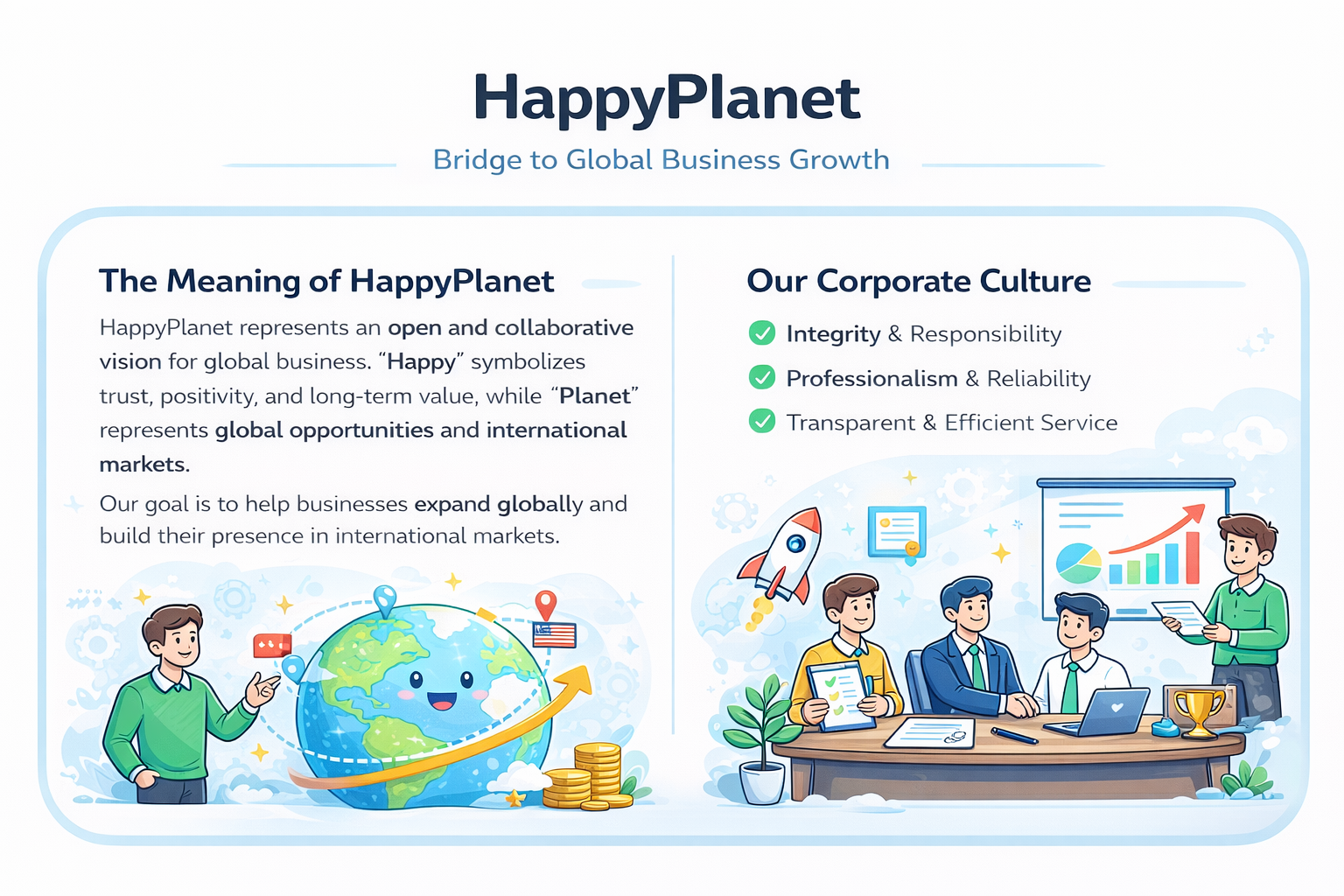 HappyPlanet

Bridge to Global Business Growth

The Meaning of HappyPlanet

HappyPlanet represents an open and collaborative vision for global business. “Happy” symbolizes trust, positivity, and long-term value, while “Planet” represents global opportunities and international markets.

Our goal is to help businesses expand globally and build their presence in international markets.

Our Corporate Culture

Integrity & Responsibility

Professionalism & Reliability

Transparent & Efficient Service